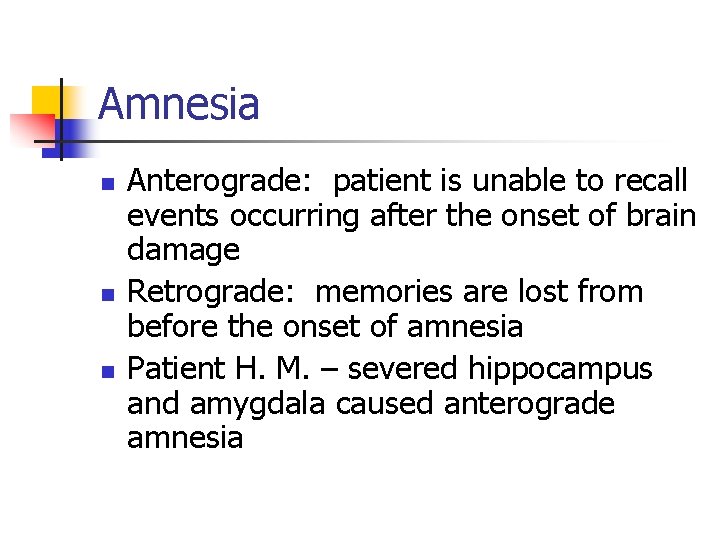 Amnesia

- Anterograde: patient is unable to recall events occurring after the onset of brain damage
- Retrograde: memories are lost from before the onset of amnesia
- Patient H. M. – severed hippocampus and amygdala caused anterograde amnesia